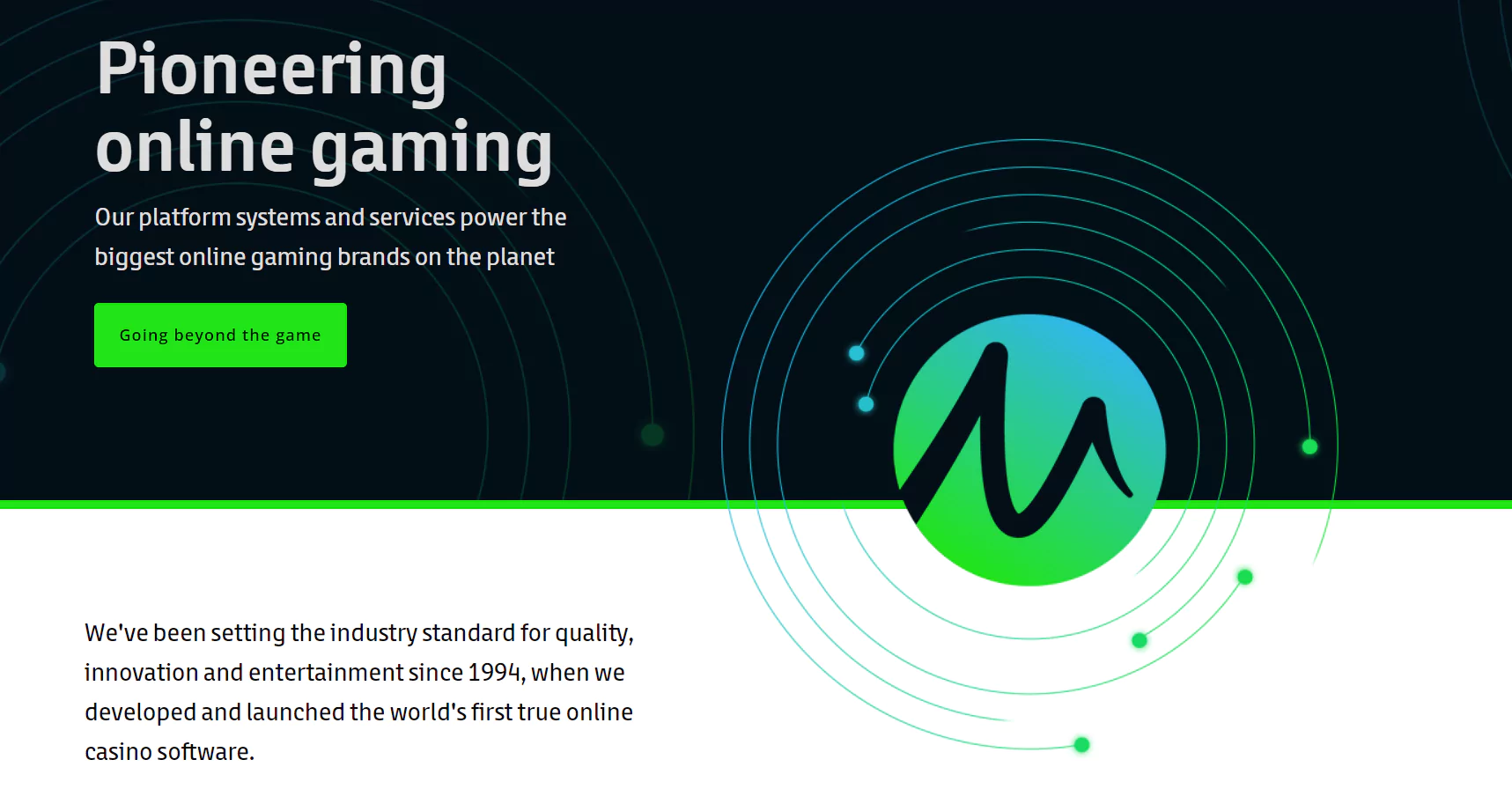 Pioneering online gaming

Our platform systems and services power the biggest online gaming brands on the planet

Going beyond the game

We've been setting the industry standard for quality, innovation and entertainment since 1994, when we developed and launched the world's first true online casino software.